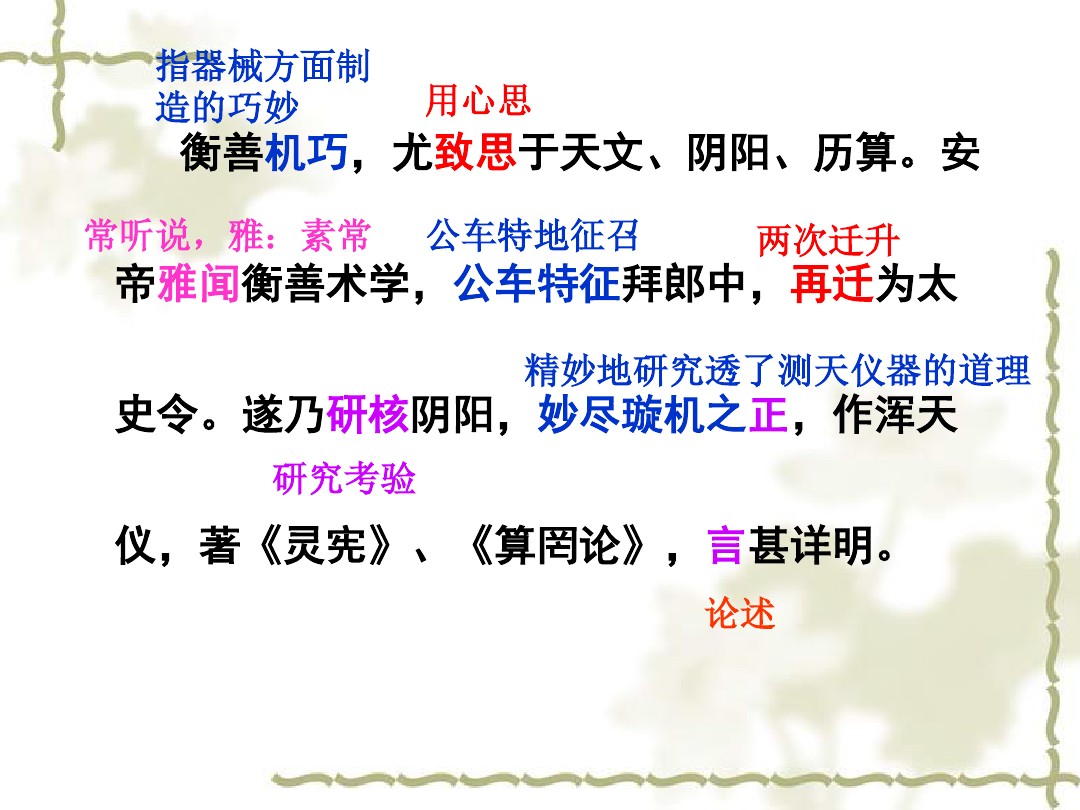 指器械方面制造的巧妙

用心思

衡善机巧，尤致思于天文、阴阳、历算。安

常听说，雅：素常　公车特地征召　两次迁升

帝雅闻衡善术学，公车特征拜郎中，再迁为太

精妙地研究透了测天仪器的道理

史令。遂乃研核阴阳，妙尽璇机之正，作浑天

研究考验

仪，著《灵宪》、《算罔论》，言甚详明。

论述